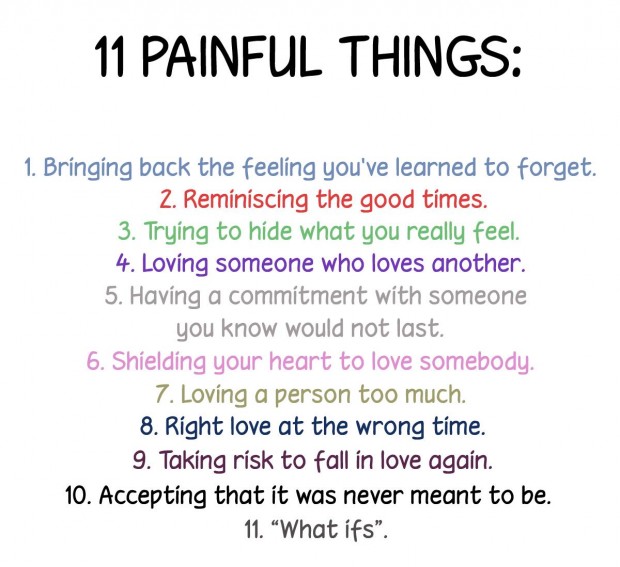 11 PAINFUL THINGS:

1. Bringing back the feeling you've learned to forget.
2. Reminiscing the good times.
3. Trying to hide what you really feel.
4. Loving someone who loves another.
5. Having a commitment with someone you know would not last.
6. Shielding your heart to love somebody.
7. Loving a person too much.
8. Right love at the wrong time.
9. Taking risk to fall in love again.
10. Accepting that it was never meant to be.
11. "What ifs".